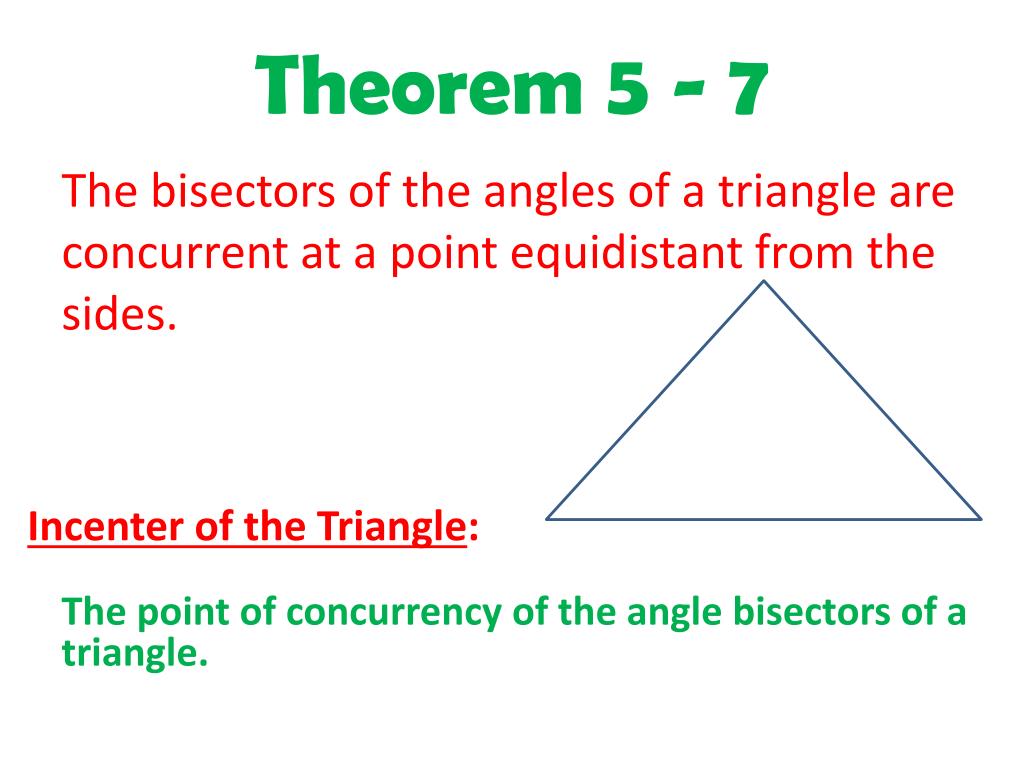 Theorem 5 - 7

The bisectors of the angles of a triangle are concurrent at a point equidistant from the sides.

Incenter of the Triangle:

The point of concurrency of the angle bisectors of a triangle.